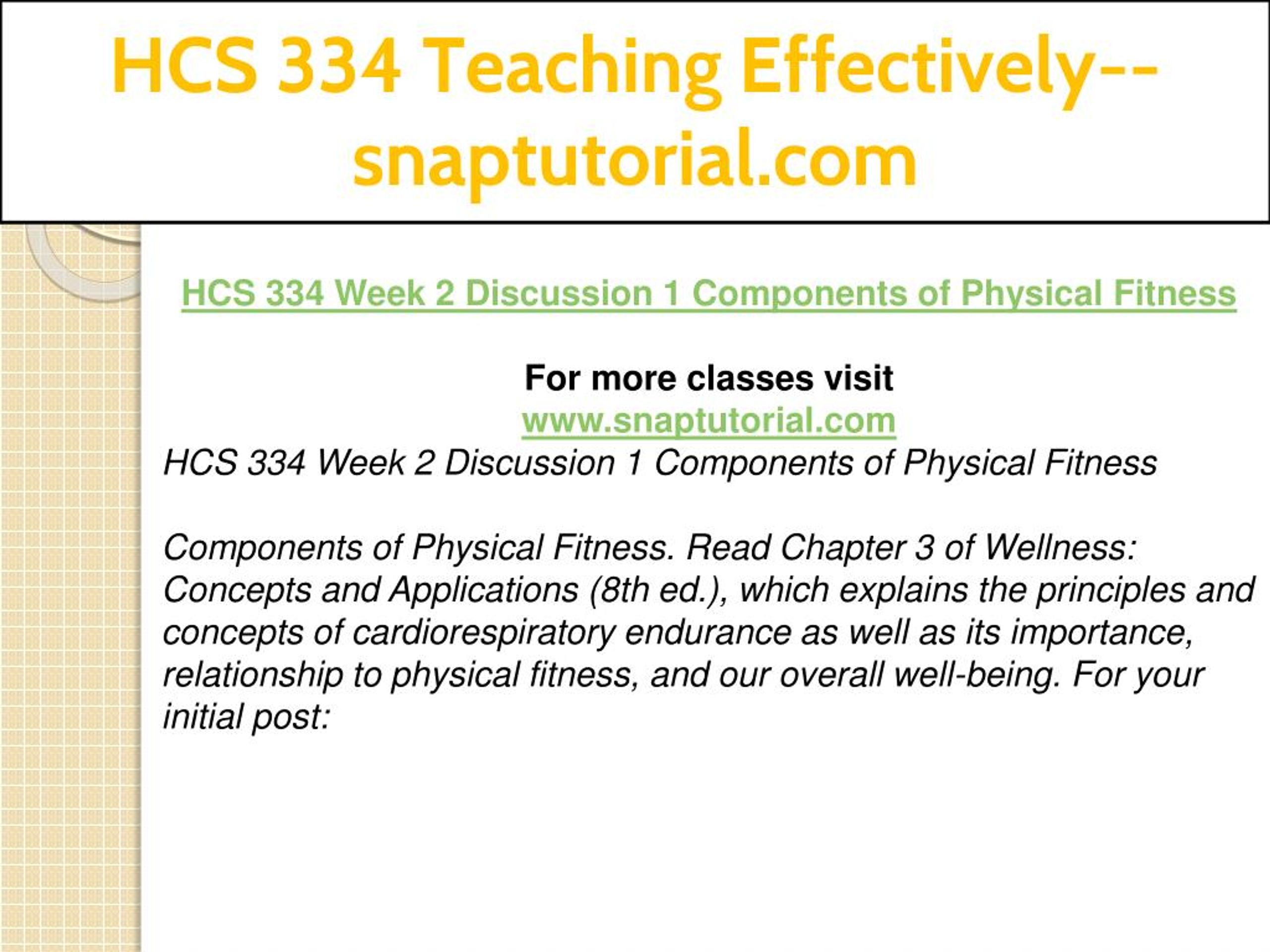 HCS 334 Teaching Effectively--snaptutorial.com

HCS 334 Week 2 Discussion 1 Components of Physical Fitness

For more classes visit
www.snaptutorial.com
HCS 334 Week 2 Discussion 1 Components of Physical Fitness

Components of Physical Fitness. Read Chapter 3 of Wellness: Concepts and Applications (8th ed.), which explains the principles and concepts of cardiorespiratory endurance as well as its importance, relationship to physical fitness, and our overall well-being. For your initial post: